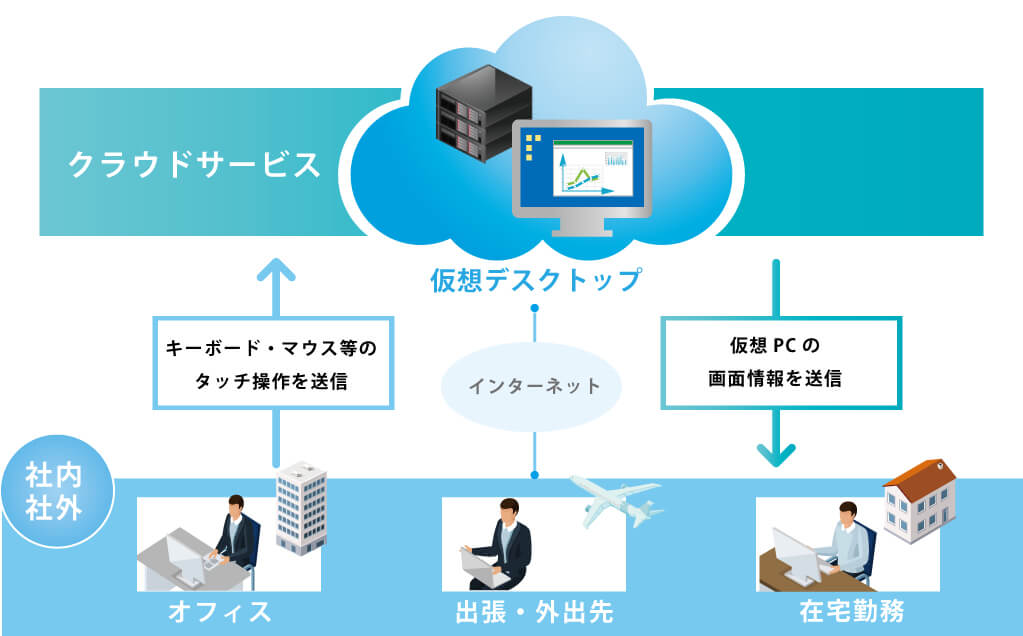 クラウドサービス

仮想デスクトップ

キーボード・マウス等のタッチ操作を送信

インターネット

仮想 PC の画面情報を送信

社内社外

オフィス

出張・外出先

在宅勤務